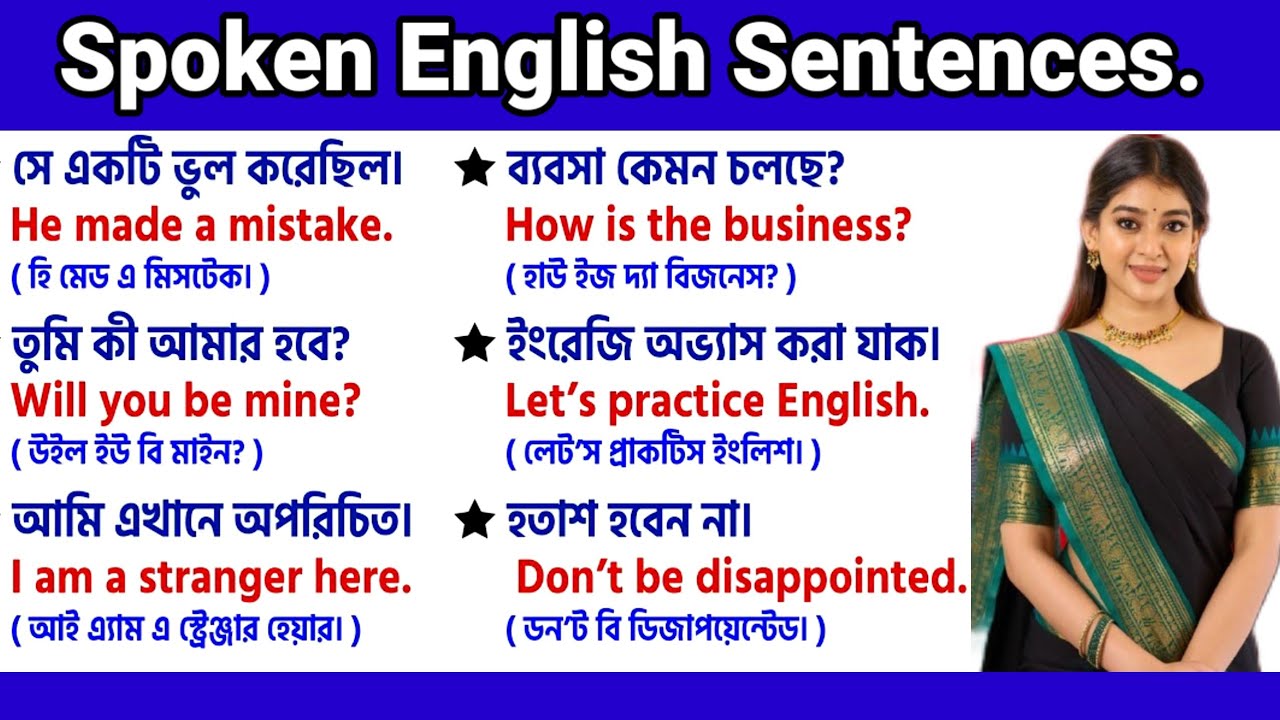 Spoken English Sentences.

সে একটি ভুল করেছিল।
He made a mistake.
( হি মেড এ মিসটেক। )

তুমি কী আমার হবে?
Will you be mine?
( উইল ইউ বি মাইন? )

আমি এখানে অপরিচিত।
I am a stranger here.
( আই এ্যাম এ স্ট্রেঞ্জার হেয়ার। )

★ ব্যবসা কেমন চলছে?
How is the business?
( হাউ ইজ দ্যা বিজনেস? )

★ ইংরেজি অভ্যাস করা যাক।
Let's practice English.
( লেট'স প্রাকটিস ইংলিশ। )

★ হতাশ হবেন না।
Don't be disappointed.
( ডন'ট বি ডিজাপয়েন্টেড। )